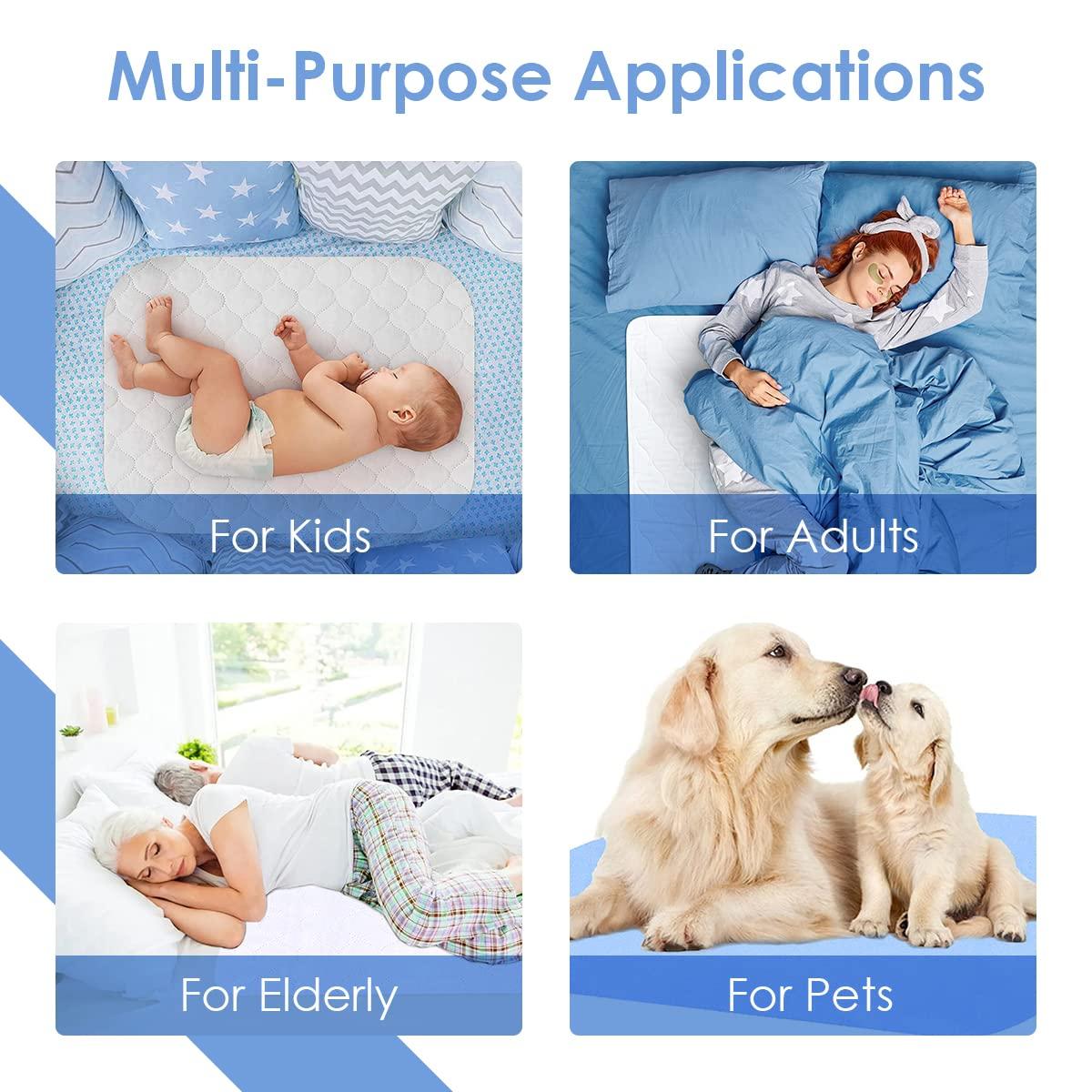 Multi-Purpose Applications

For Kids

For Adults

For Elderly

For Pets